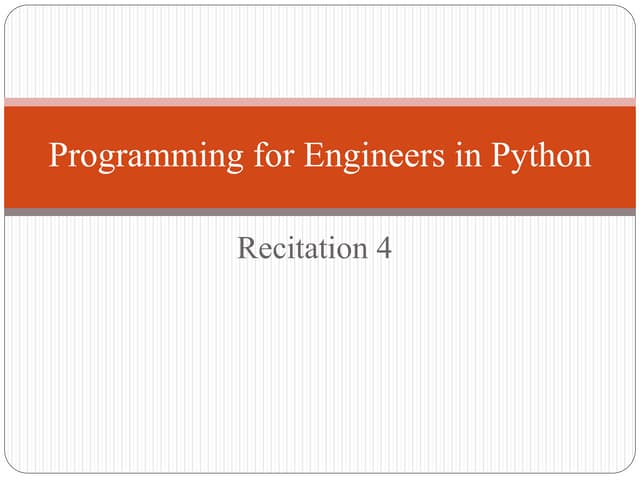 Programming for Engineers in Python

Recitation 4